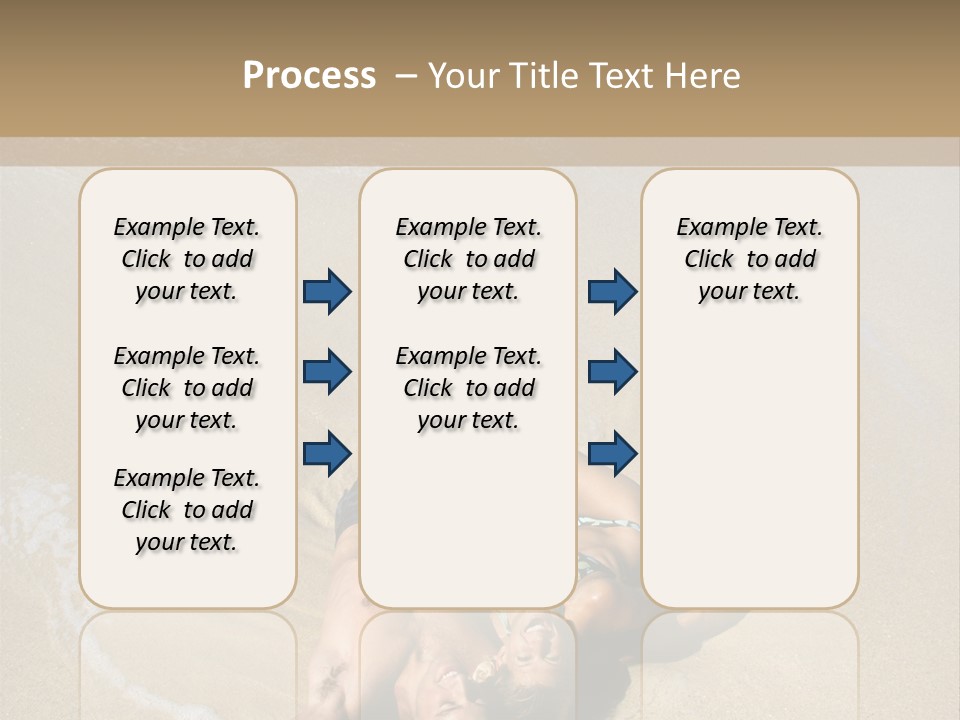 Process – Your Title Text Here

Example Text. Click to add your text.

Example Text. Click to add your text.

Example Text. Click to add your text.

Example Text. Click to add your text.

Example Text. Click to add your text.

Example Text. Click to add your text.